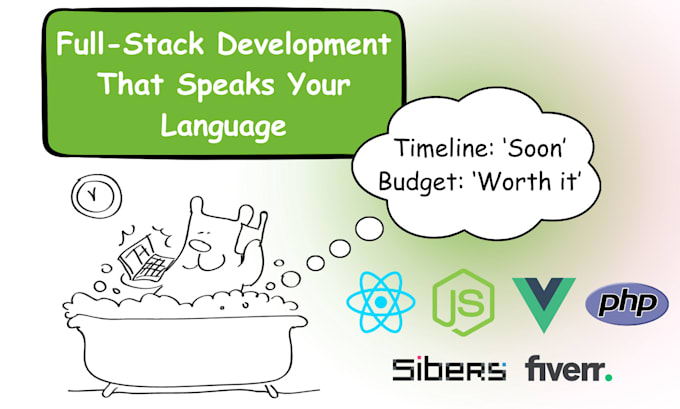 Full-Stack Development That Speaks Your Language

Timeline: 'Soon'
Budget: 'Worth it'

JS

php

SIBERS fiverr.